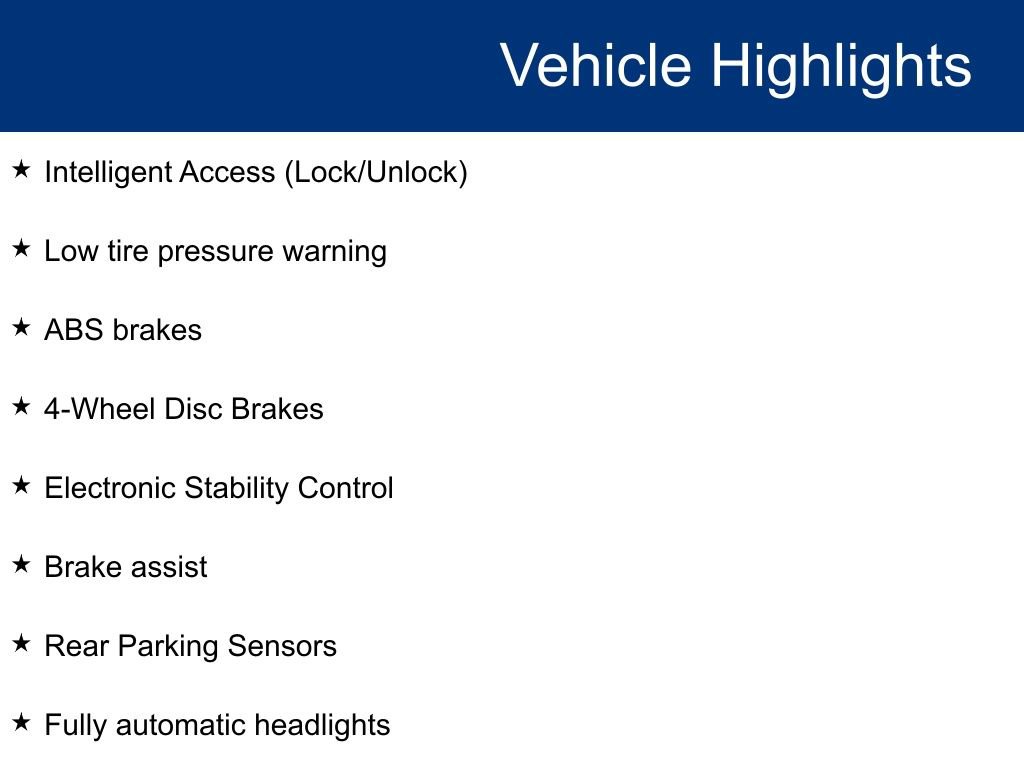 Vehicle Highlights

★ Intelligent Access (Lock/Unlock)

★ Low tire pressure warning

★ ABS brakes

★ 4-Wheel Disc Brakes

★ Electronic Stability Control

★ Brake assist

★ Rear Parking Sensors

★ Fully automatic headlights